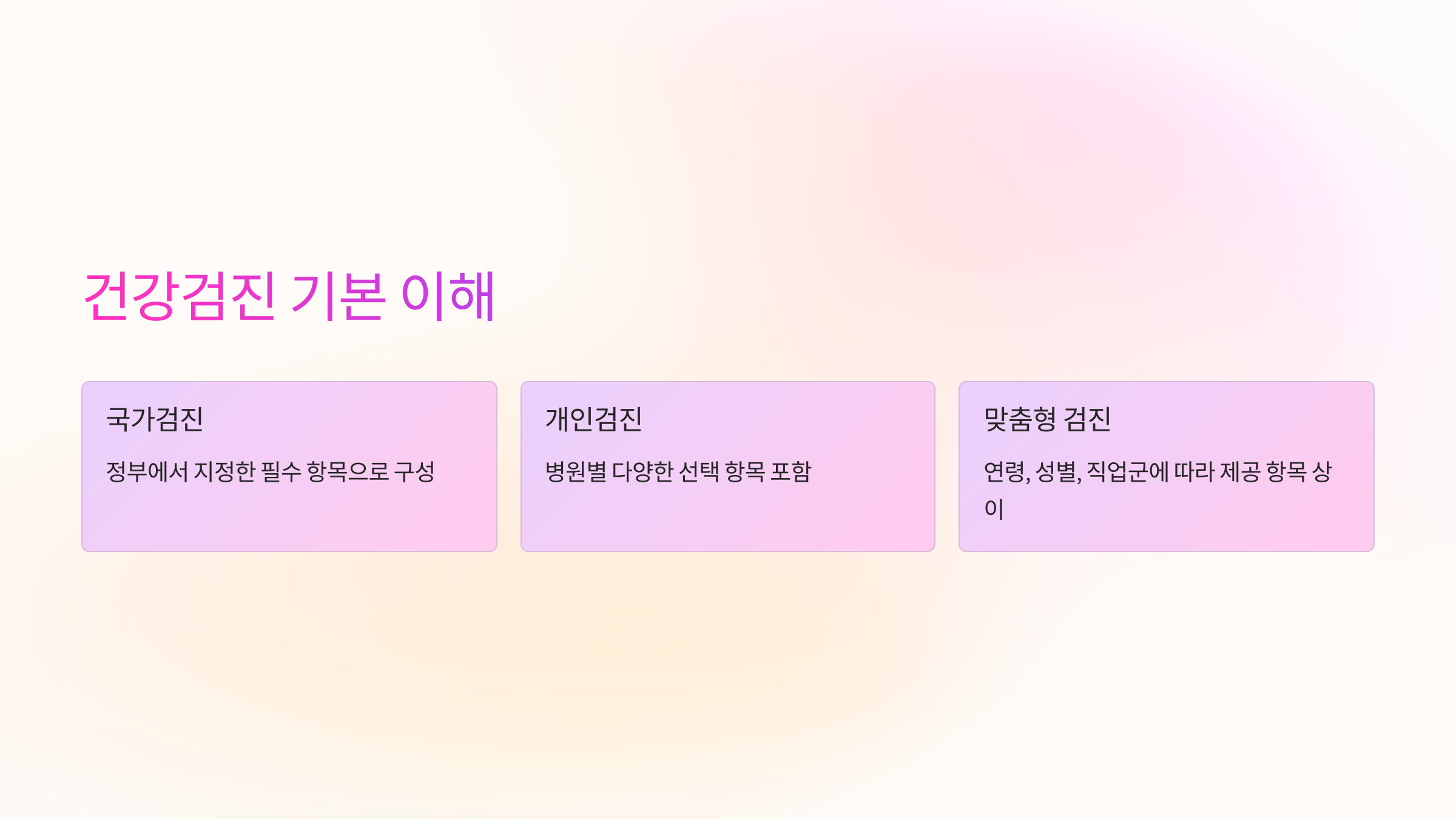 건강검진 기본 이해

국가검진

정부에서 지정한 필수 항목으로 구성

개인검진

병원별 다양한 선택 항목 포함

맞춤형 검진

연령, 성별, 직업군에 따라 제공 항목 상이